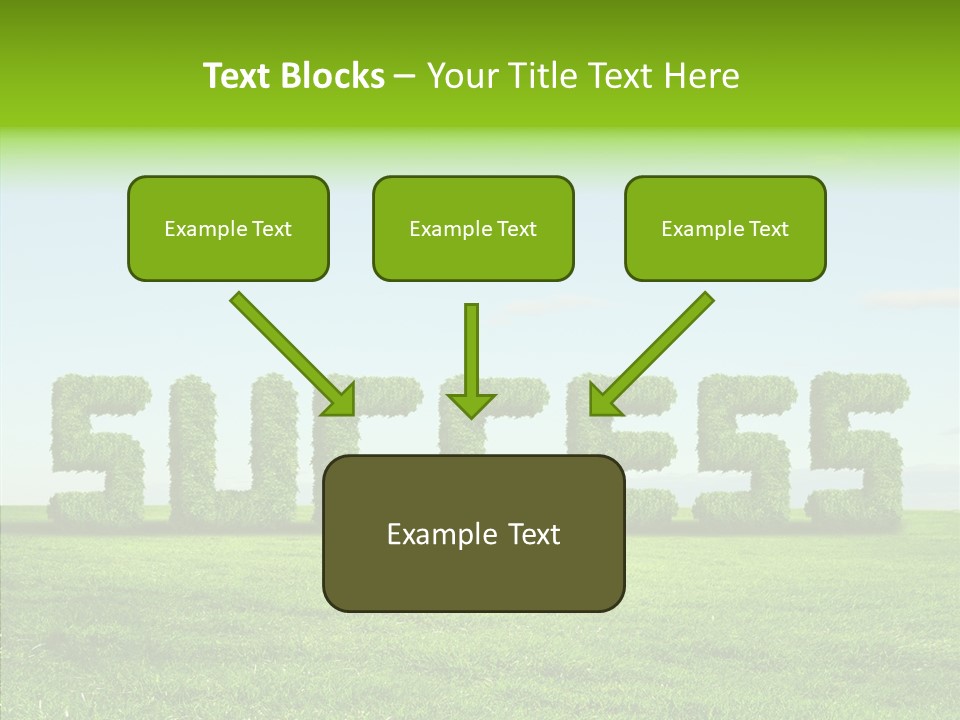 Text Blocks – Your Title Text Here

Example Text

Example Text

Example Text

SUCCESS

Example Text